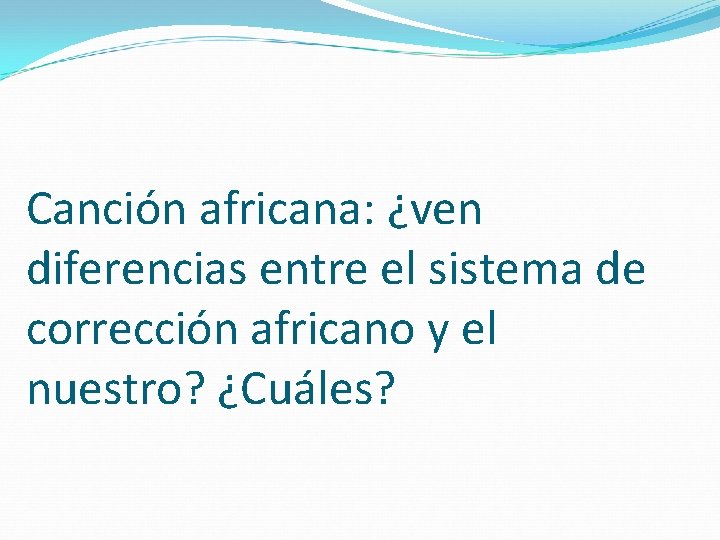 Canción africana: ¿ven diferencias entre el sistema de corrección africano y el nuestro? ¿Cuáles?